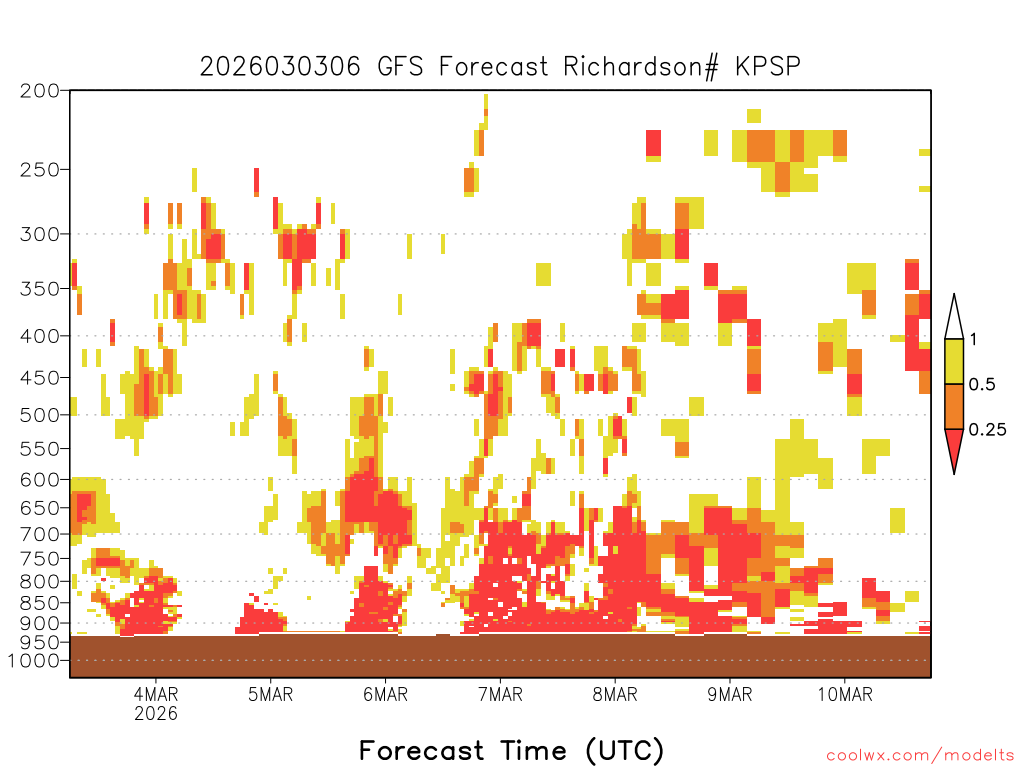 2026030306 GFS Forecast Richardson# KPSP

200
250
300
350
400
450
500
550
600
650
700
750
800
850
900
950
1000

1
0.5
0.25

4MAR
2026
5MAR
6MAR
7MAR
8MAR
9MAR
10MAR

Forecast Time (UTC)

coolwx.com/modelts